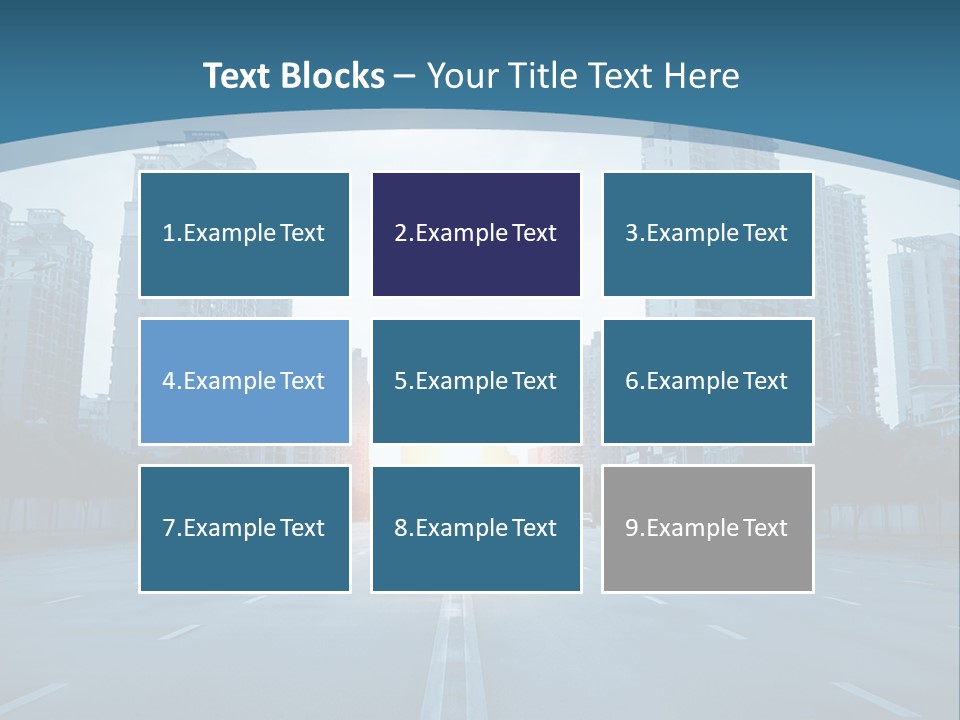 Text Blocks – Your Title Text Here

1.Example Text

2.Example Text

3.Example Text

4.Example Text

5.Example Text

6.Example Text

7.Example Text

8.Example Text

9.Example Text